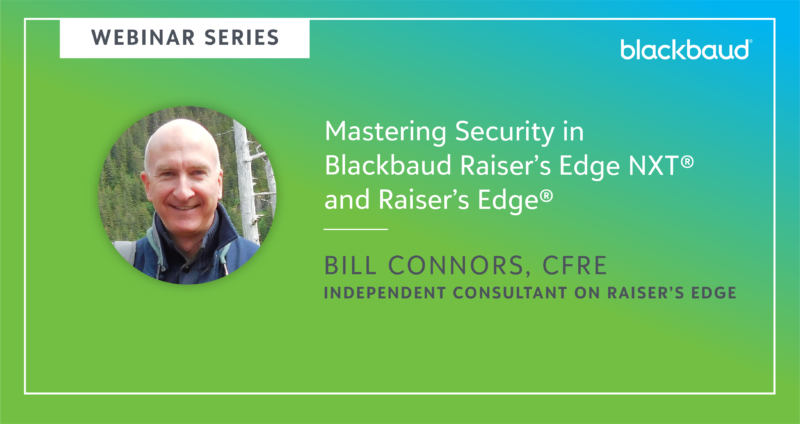 WEBINAR SERIES

blackbaud®

Mastering Security in Blackbaud Raiser's Edge NXT® and Raiser's Edge®

BILL CONNORS, CFRE

INDEPENDENT CONSULTANT ON RAISER'S EDGE